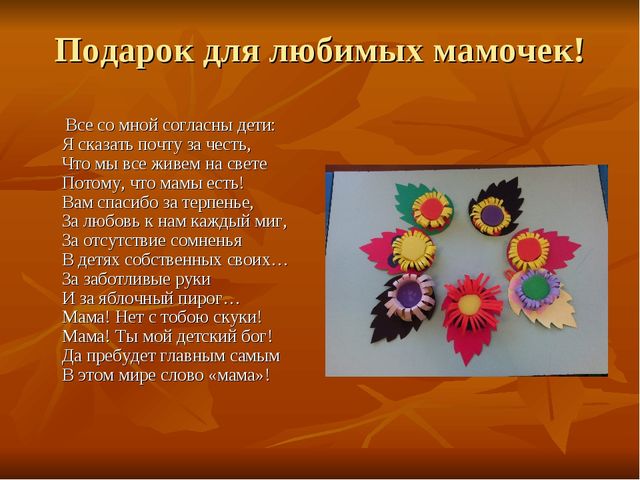 Подарок для любимых мамочек!

Все со мной согласны дети:
Я сказать почту за честь,
Что мы все живем на свете
Потому, что мамы есть!
Вам спасибо за терпенье,
За любовь к нам каждый миг,
За отсутствие сомненья
В детях собственных своих…
За заботливые руки
И за яблочный пирог…
Мама! Нет с тобою скуки!
Мама! Ты мой детский бог!
Да пребудет главным самым
В этом мире слово «мама»!